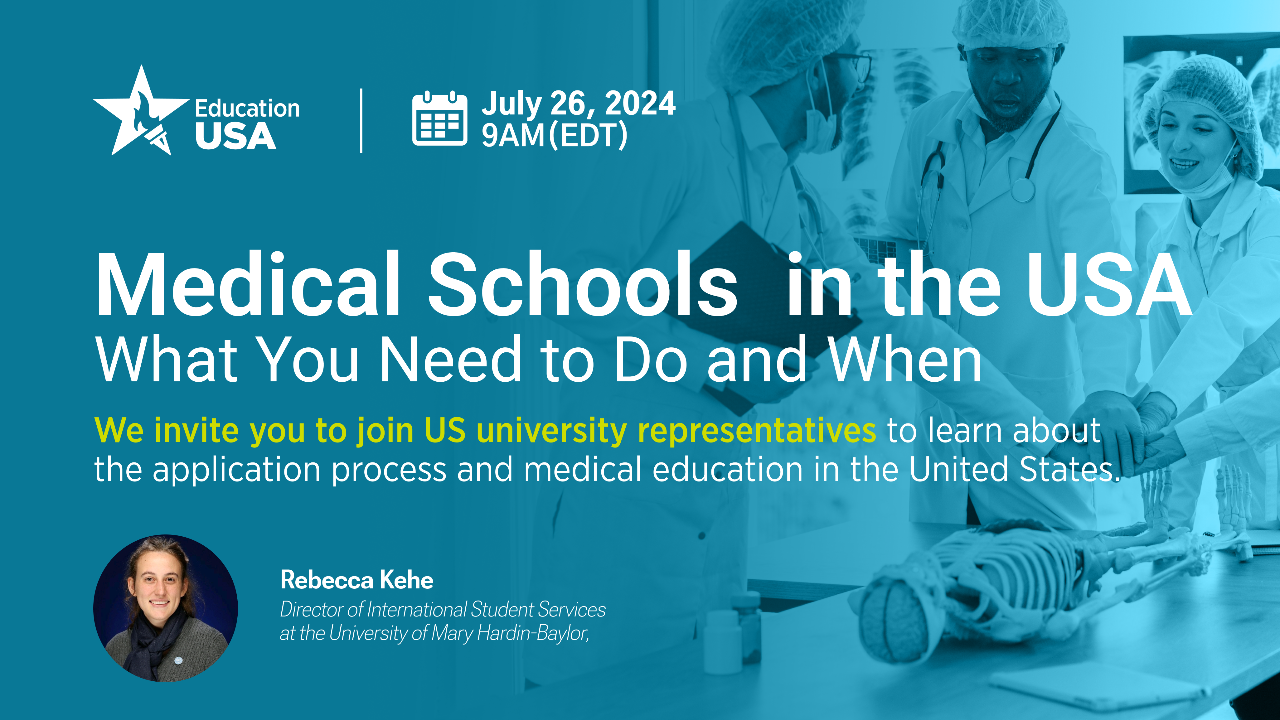 Education USA

July 26, 2024
9AM (EDT)

Medical Schools in the USA
What You Need to Do and When

We invite you to join US university representatives to learn about the application process and medical education in the United States.

Rebecca Kehe
Director of International Student Services at the University of Mary Hardin-Baylor,